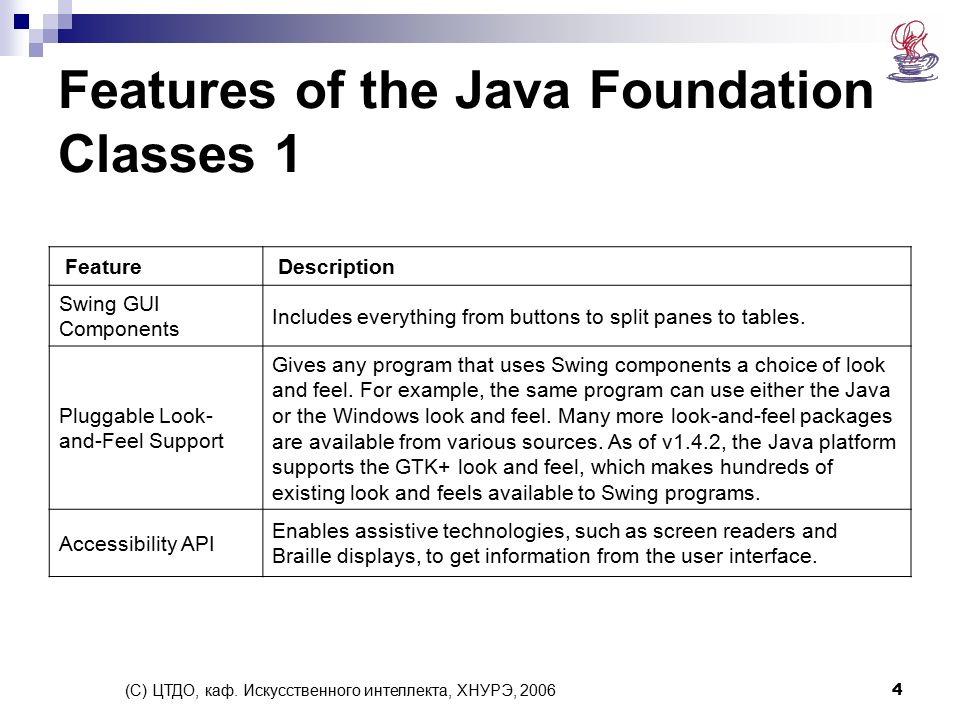 Features of the Java Foundation Classes 1

| Feature | Description |
|---|---|
| Swing GUI Components | Includes everything from buttons to split panes to tables. |
| Pluggable Look-and-Feel Support | Gives any program that uses Swing components a choice of look and feel. For example, the same program can use either the Java or the Windows look and feel. Many more look-and-feel packages are available from various sources. As of v1.4.2, the Java platform supports the GTK+ look and feel, which makes hundreds of existing look and feels available to Swing programs. |
| Accessibility API | Enables assistive technologies, such as screen readers and Braille displays, to get information from the user interface. |

(С) ЦТДО, каф. Искусственного интеллекта, ХНУРЭ, 2006

4